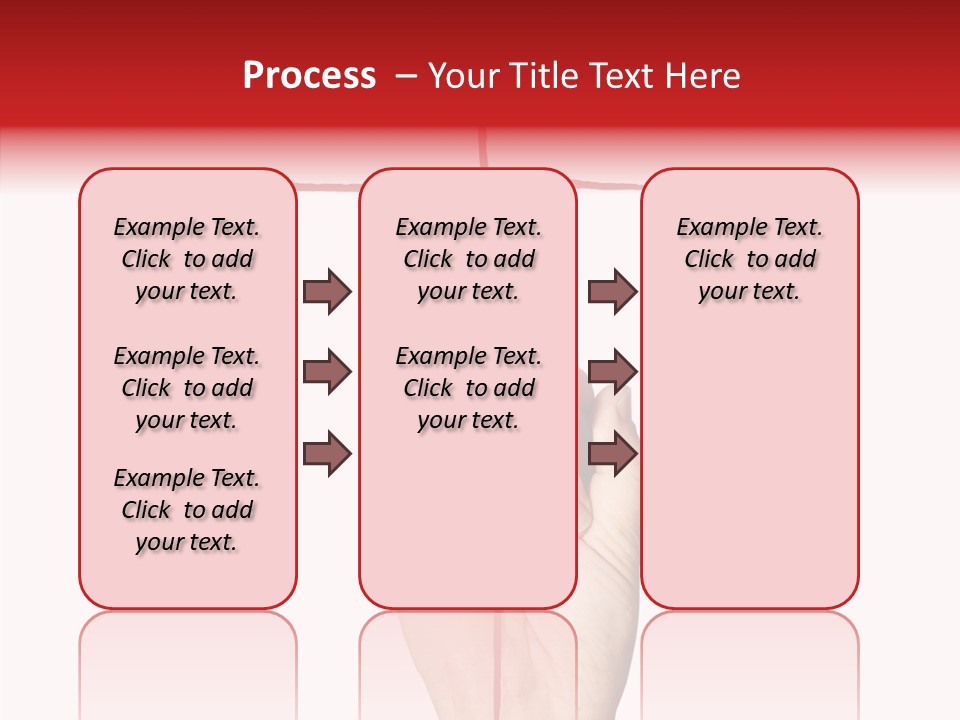 Process – Your Title Text Here

Example Text. Click to add your text.

Example Text. Click to add your text.

Example Text. Click to add your text.

Example Text. Click to add your text.

Example Text. Click to add your text.

Example Text. Click to add your text.